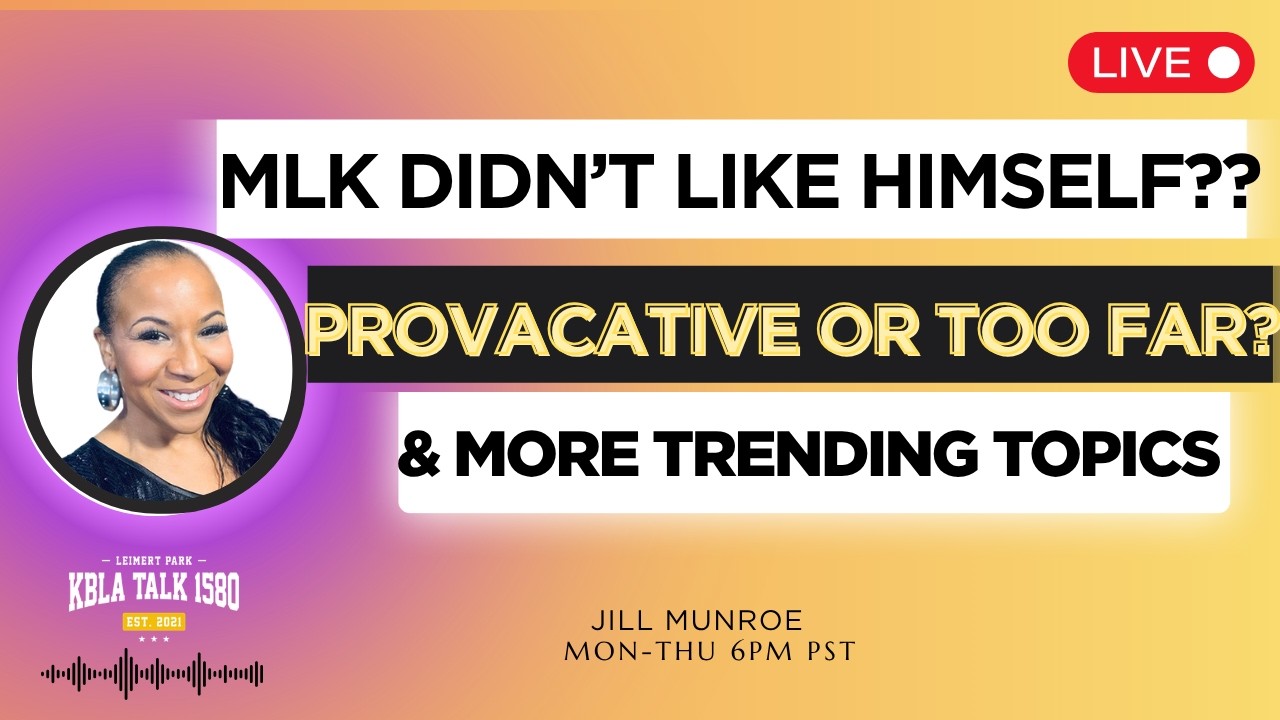 LIVE

MLK DIDN'T LIKE HIMSELF??

PROVACATIVE OR TOO FAR?

& MORE TRENDING TOPICS

LEIMERT PARK
KBLA TALK 1580
EST. 2021

JILL MUNROE
MON-THU 6PM PST